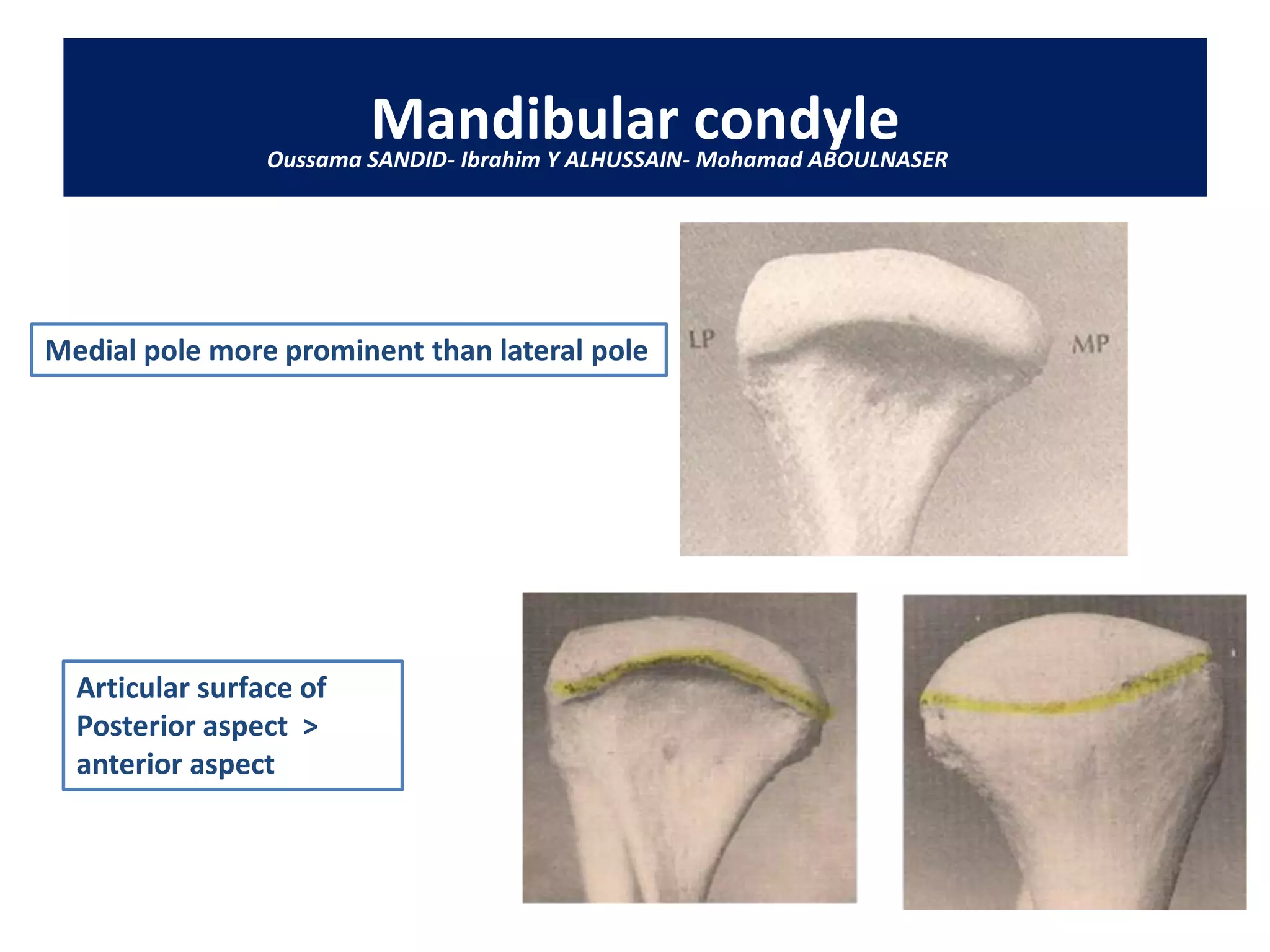 Mandibular condyle
Oussama SANDID- Ibrahim Y ALHUSSAIN- Mohamad ABOULNASER

Medial pole more prominent than lateral pole

LP

MP

Articular surface of Posterior aspect > anterior aspect